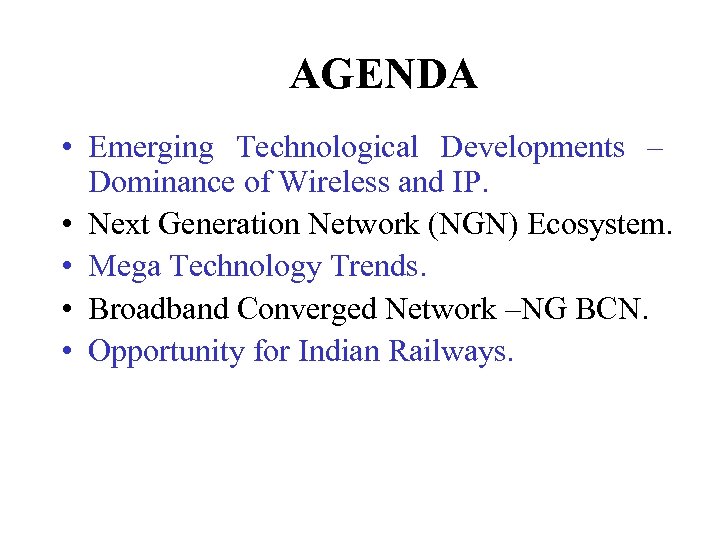 AGENDA

• Emerging Technological Developments – Dominance of Wireless and IP.
• Next Generation Network (NGN) Ecosystem.
• Mega Technology Trends.
• Broadband Converged Network –NG BCN.
• Opportunity for Indian Railways.